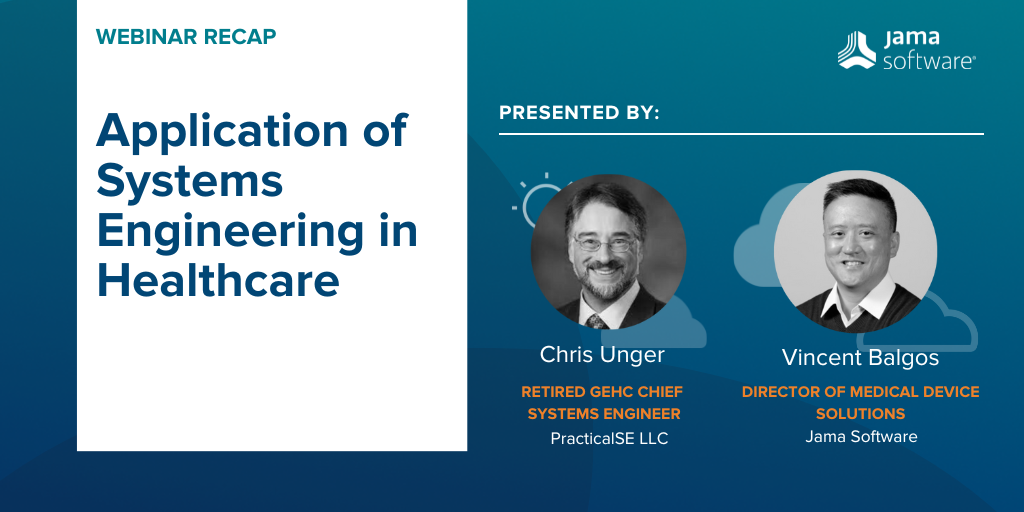 WEBINAR RECAP

Application of Systems Engineering in Healthcare

jama software®

PRESENTED BY:

Chris Unger
RETIRED GEHC CHIEF SYSTEMS ENGINEER
PracticalSE LLC

Vincent Balgos
DIRECTOR OF MEDICAL DEVICE SOLUTIONS
Jama Software